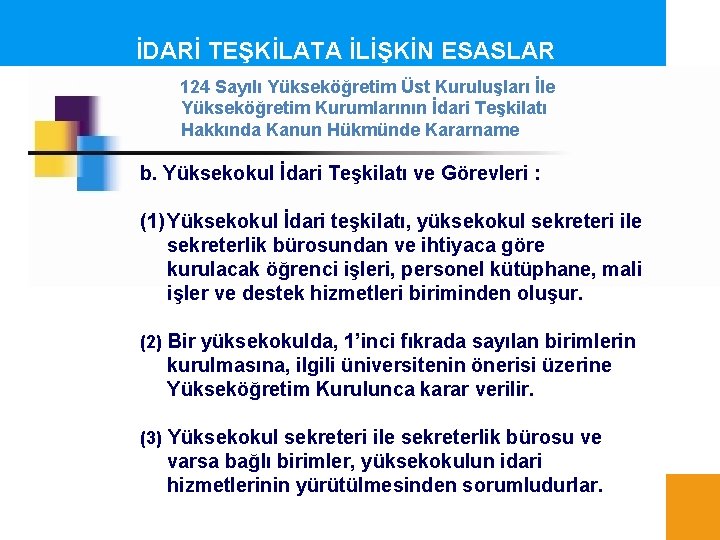 İDARİ TEŞKİLATA İLİŞKİN ESASLAR

124 Sayılı Yükseköğretim Üst Kuruluşları İle Yükseköğretim Kurumlarının İdari Teşkilatı Hakkında Kanun Hükmünde Kararname

b. Yüksekokul İdari Teşkilatı ve Görevleri :

(1) Yüksekokul İdari teşkilatı, yüksekokul sekreteri ile sekreterlik bürosundan ve ihtiyaca göre kurulacak öğrenci işleri, personel kütüphane, mali işler ve destek hizmetleri biriminden oluşur.

(2) Bir yüksekokulda, 1'inci fıkrada sayılan birimlerin kurulmasına, ilgili üniversitenin önerisi üzerine Yükseköğretim Kurulunca karar verilir.

(3) Yüksekokul sekreteri ile sekreterlik bürosu ve varsa bağlı birimler, yüksekokulun idari hizmetlerinin yürütülmesinden sorumludurlar.